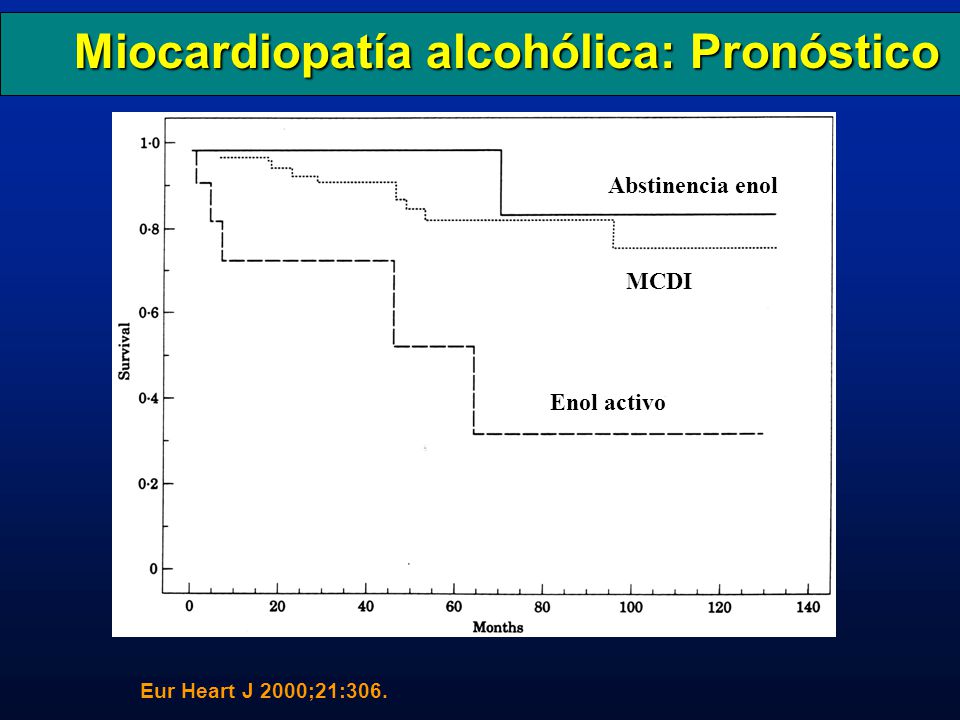 Miocardiopatía alcohólica: Pronóstico

1·0
0·8
0·6
0·4
0·2
0

Survival

Abstinencia enol

MCDI

Enol activo

0
20
40
60
80
100
120
140

Months

Eur Heart J 2000;21:306.